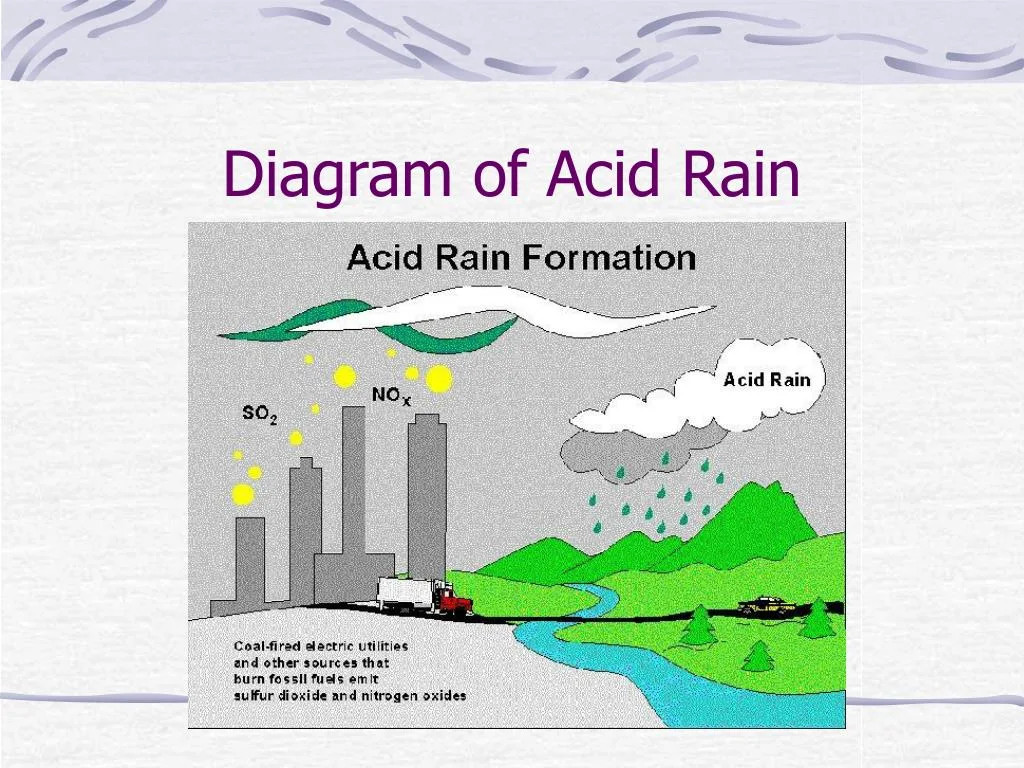 Diagram of Acid Rain

Acid Rain Formation

$SO_2$

$NO_x$

Acid Rain

Coal-fired electric utilities and other sources that burn fossil fuels emit sulfur dioxide and nitrogen oxides